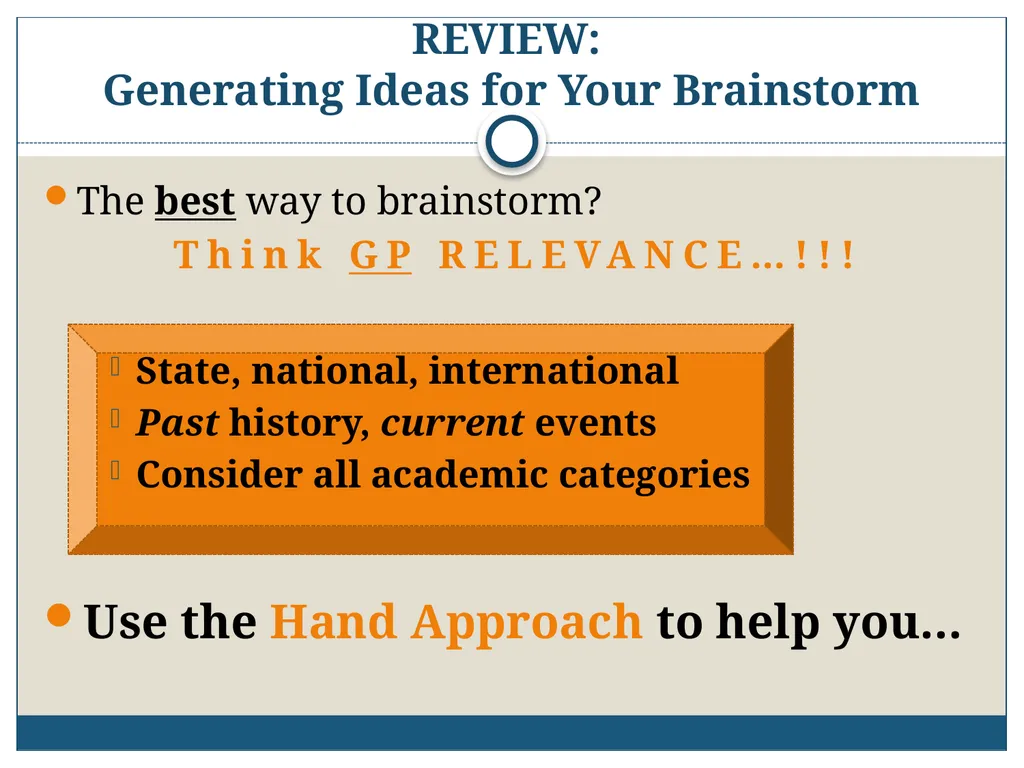 REVIEW:
Generating Ideas for Your Brainstorm

The best way to brainstorm?

Think GP RELEVANCE…!!!

State, national, international
Past history, current events
Consider all academic categories

Use the Hand Approach to help you…